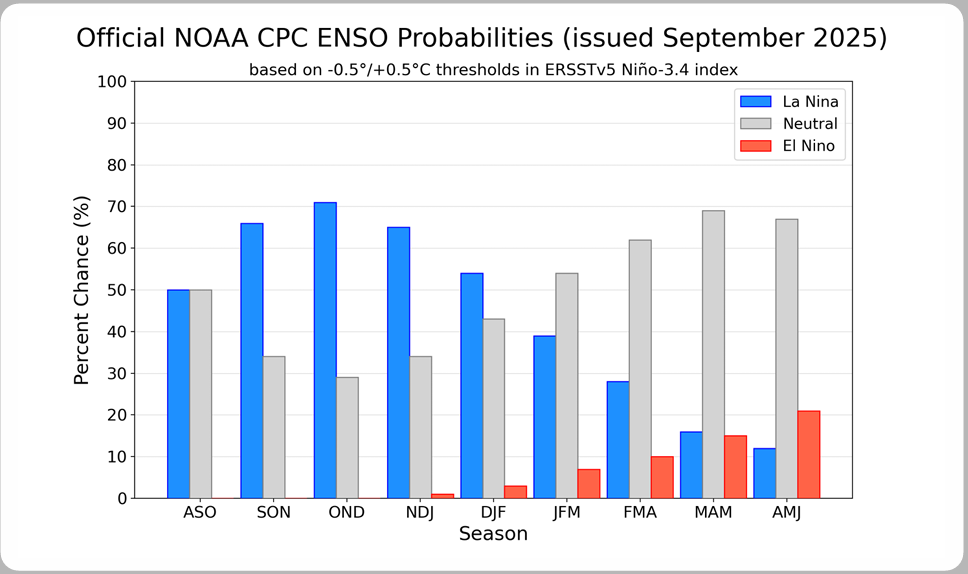 Official NOAA CPC ENSO Probabilities (issued September 2025)

based on -0.5°/+0.5°C thresholds in ERSSTv5 Niño-3.4 index

La Nina
Neutral
El Nino

Percent Chance (%)

100
90
80
70
60
50
40
30
20
10
0

ASO
SON
OND
NDJ
DJF
JFM
FMA
MAM
AMJ

Season